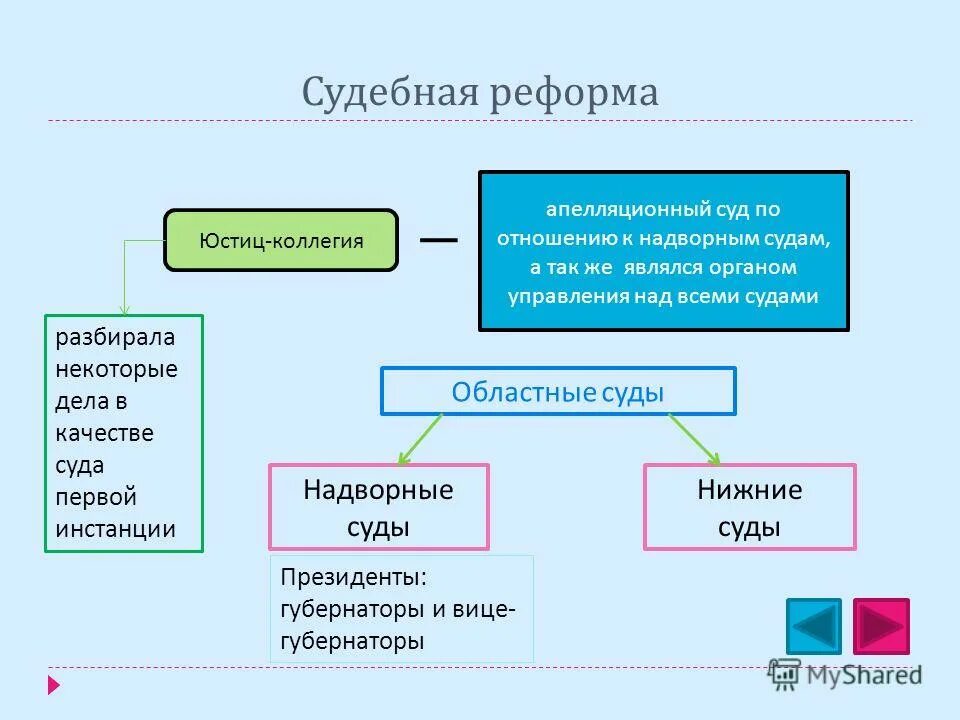 Судебная реформа

Юстиц-коллегия

—

апелляционный суд по отношению к надворным судам, а так же являлся органом управления над всеми судами

разбирала некоторые дела в качестве суда первой инстанции

Областные суды

Надворные суды

Нижние суды

Президенты: губернаторы и вице-губернаторы

MyShared